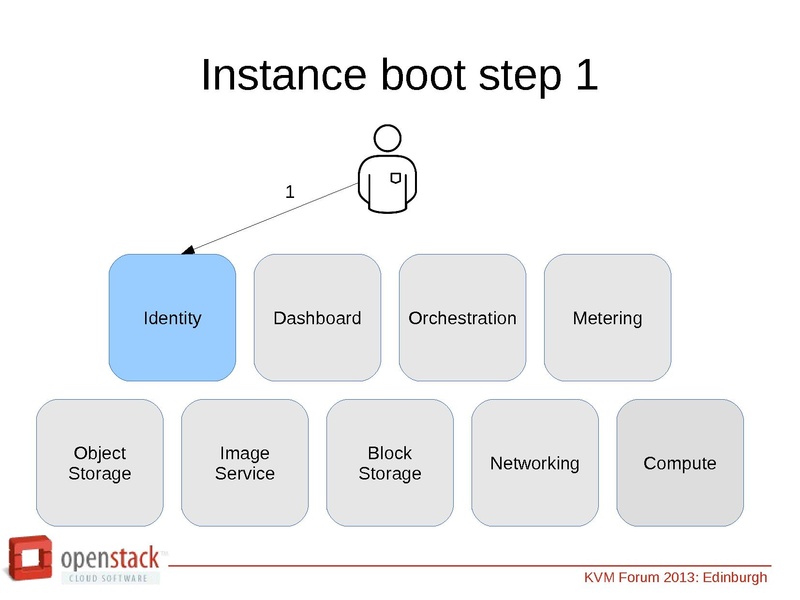 Instance boot step 1

1

Identity

Dashboard

Orchestration

Metering

Object Storage

Image Service

Block Storage

Networking

Compute

openstack™
CLOUD SOFTWARE

KVM Forum 2013: Edinburgh